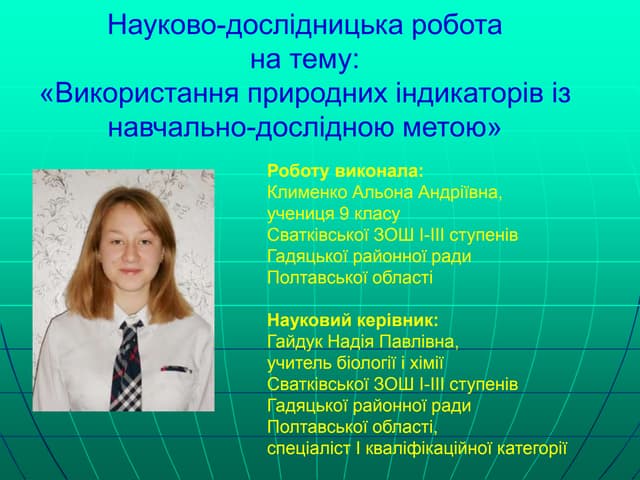 Науково-дослідницька робота на тему: «Використання природних індикаторів із навчально-дослідною метою»

Роботу виконала:
Клименко Альона Андріївна, учениця 9 класу Сватківської ЗОШ І-ІІІ ступенів Гадяцької районної ради Полтавської області

Науковий керівник:
Гайдук Надія Павлівна, учитель біології і хімії Сватківської ЗОШ І-ІІІ ступенів Гадяцької районної ради Полтавської області, спеціаліст І кваліфікаційної категорії